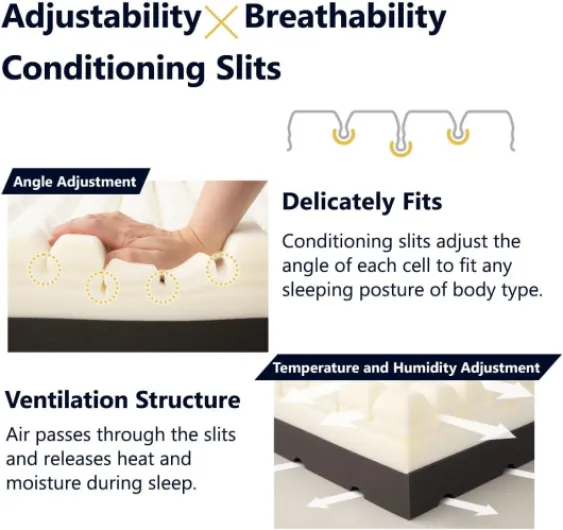 Adjustability × Breathability
Conditioning Slits

Angle Adjustment

Delicately Fits

Conditioning slits adjust the angle of each cell to fit any sleeping posture of body type.

Temperature and Humidity Adjustment

Ventilation Structure

Air passes through the slits and releases heat and moisture during sleep.